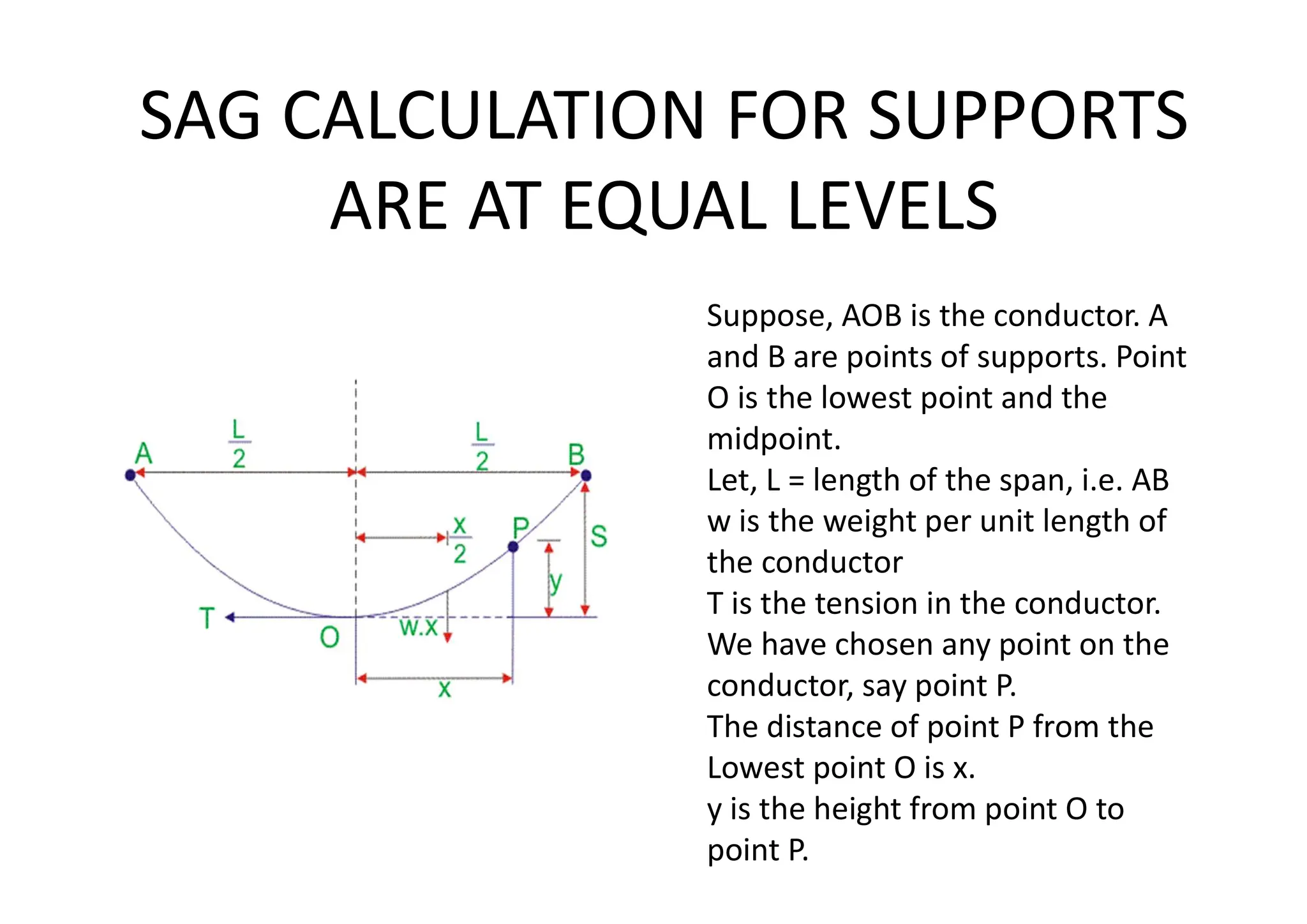 SAG CALCULATION FOR SUPPORTS ARE AT EQUAL LEVELS

A
$\frac{L}{2}$
$\frac{L}{2}$
B
$\frac{x}{2}$
P
S
y
T
O
w.x
x

Suppose, AOB is the conductor. A and B are points of supports. Point O is the lowest point and the midpoint.
Let, L = length of the span, i.e. AB
w is the weight per unit length of the conductor
T is the tension in the conductor.
We have chosen any point on the conductor, say point P.
The distance of point P from the Lowest point O is x.
y is the height from point O to point P.